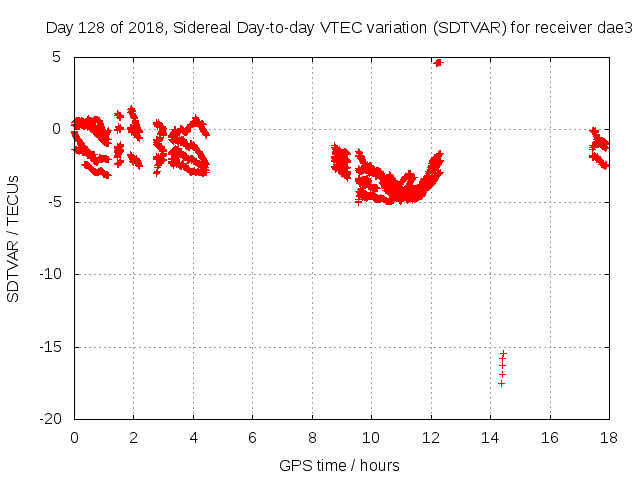 Day 128 of 2018, Sidereal Day-to-day VTEC variation (SDTVAR) for receiver dae3

SDTVAR / TECUs

5
0
-5
-10
-15
-20

0 2 4 6 8 10 12 14 16 18

GPS time / hours